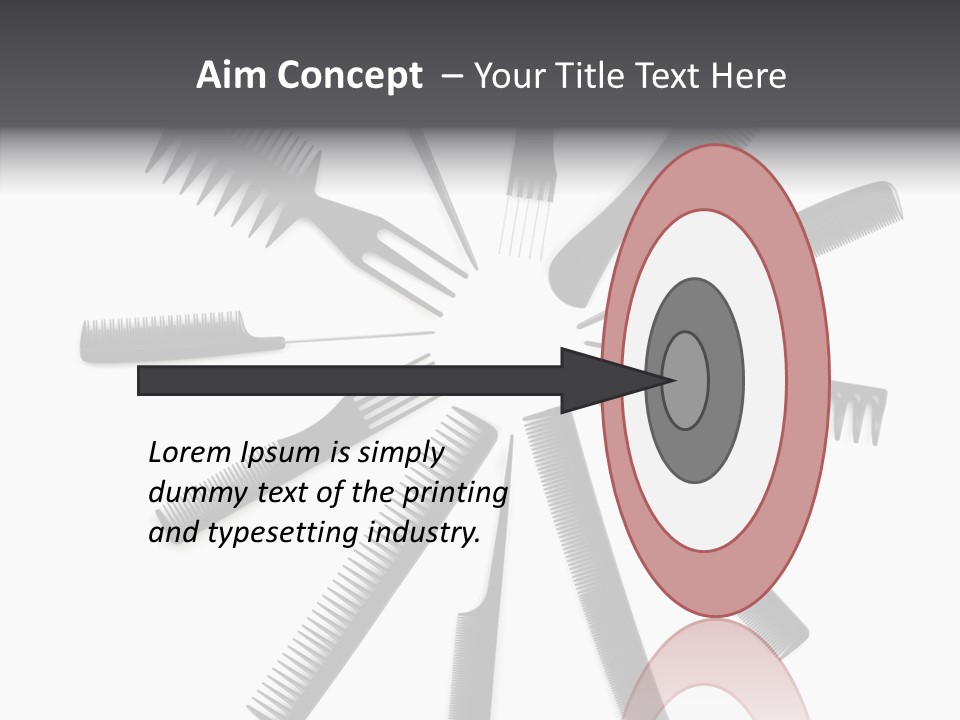 Aim Concept – Your Title Text Here

Lorem Ipsum is simply dummy text of the printing and typesetting industry.